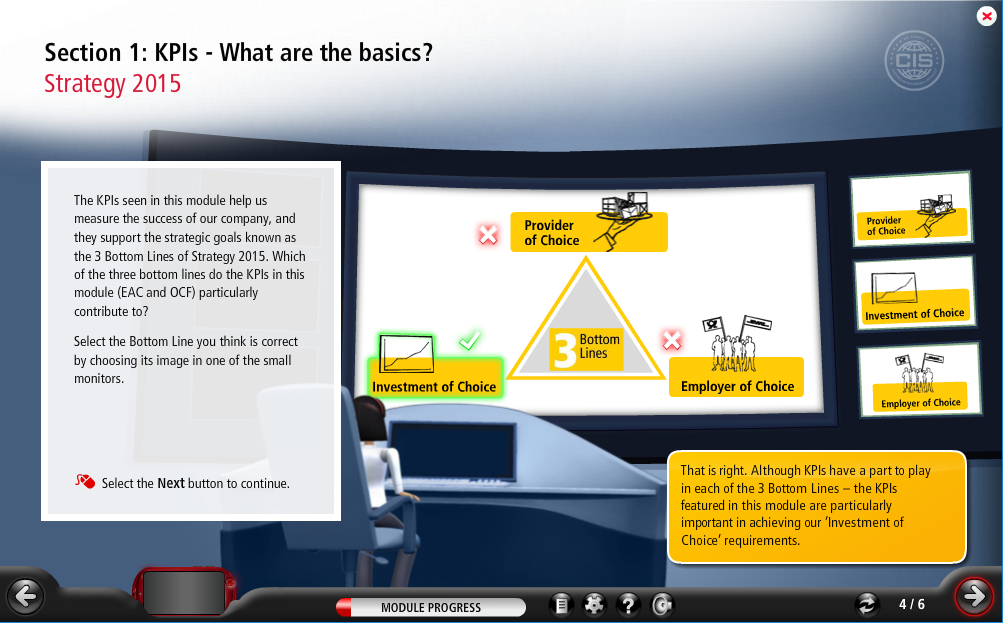 Section 1: KPIs - What are the basics?
Strategy 2015

CIS

The KPIs seen in this module help us measure the success of our company, and they support the strategic goals known as the 3 Bottom Lines of Strategy 2015. Which of the three bottom lines do the KPIs in this module (EAC and OCF) particularly contribute to?

Select the Bottom Line you think is correct by choosing its image in one of the small monitors.

Select the **Next** button to continue.

Provider of Choice

3 Bottom Lines

Investment of Choice

Employer of Choice

Provider of Choice

Investment of Choice

Employer of Choice

That is right. Although KPIs have a part to play in each of the 3 Bottom Lines – the KPIs featured in this module are particularly important in achieving our 'Investment of Choice' requirements.

MODULE PROGRESS

4 / 6